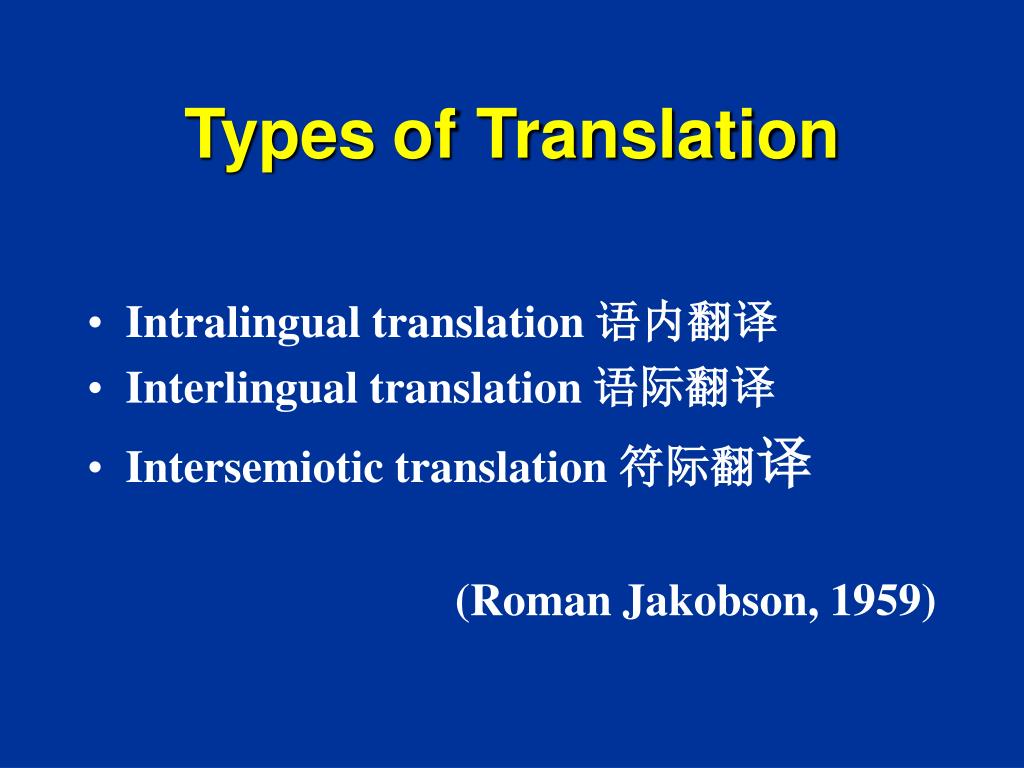 Types of Translation

• Intralingual translation 语内翻译
• Interlingual translation 语际翻译
• Intersemiotic translation 符际翻译

(Roman Jakobson, 1959)